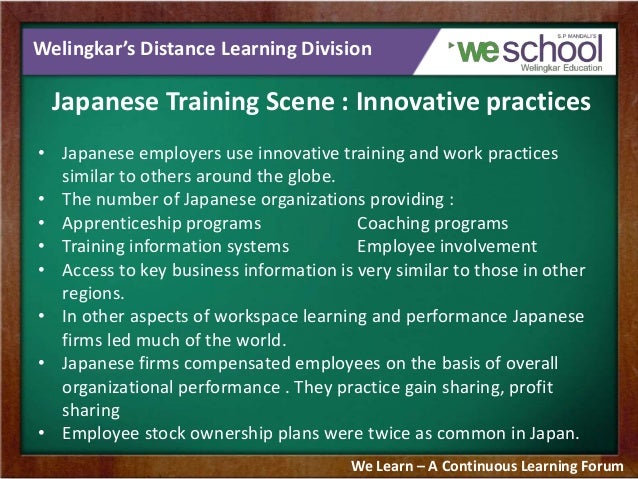 Welingkar's Distance Learning Division

S.P. MANDALI'S
weschool
Welingkar Education

Japanese Training Scene : Innovative practices

• Japanese employers use innovative training and work practices similar to others around the globe.
• The number of Japanese organizations providing :
• Apprenticeship programs Coaching programs
• Training information systems Employee involvement
• Access to key business information is very similar to those in other regions.
• In other aspects of workspace learning and performance Japanese firms led much of the world.
• Japanese firms compensated employees on the basis of overall organizational performance . They practice gain sharing, profit sharing
• Employee stock ownership plans were twice as common in Japan.

We Learn – A Continuous Learning Forum